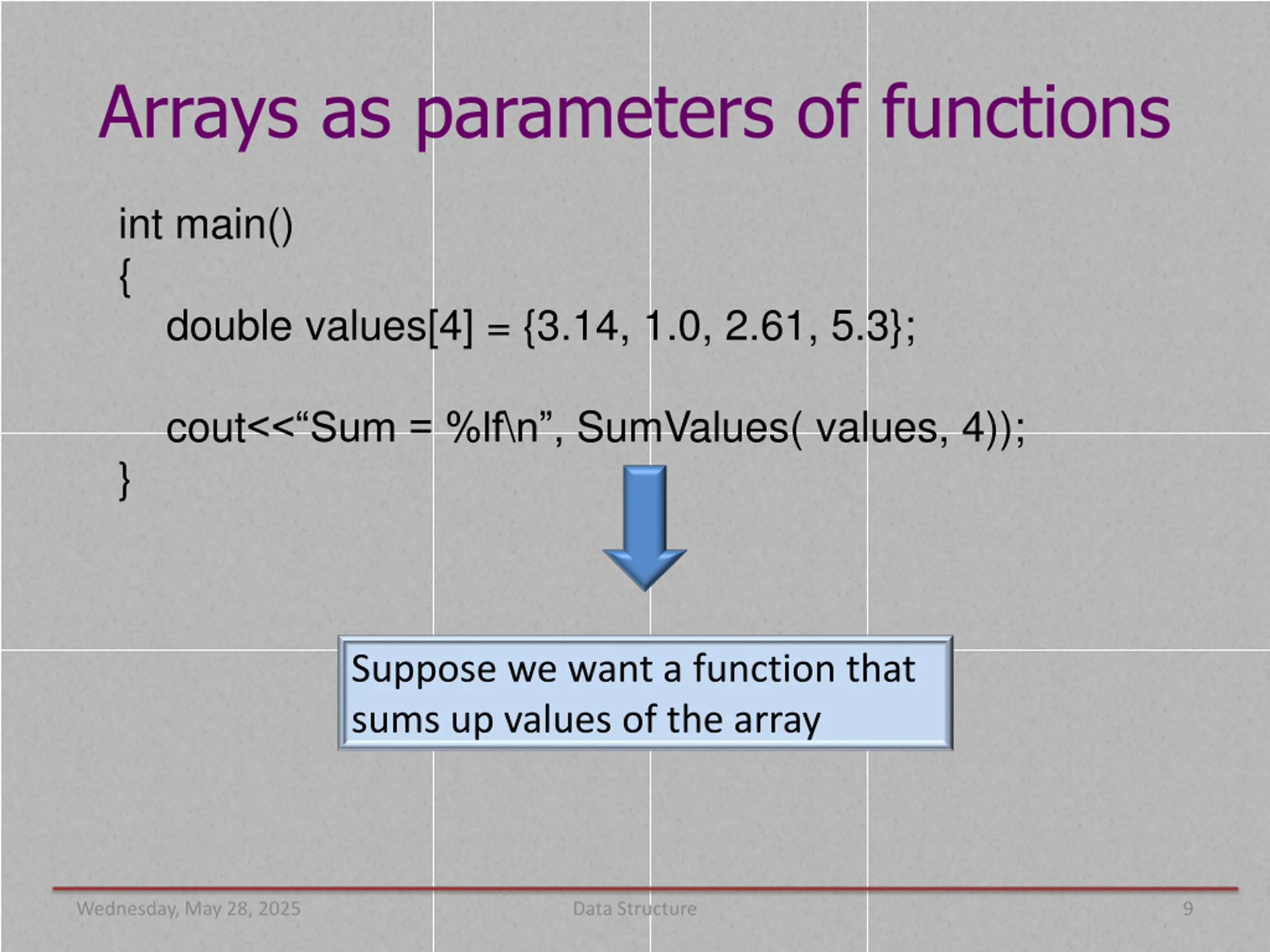 Arrays as parameters of functions

int main()
{
double values[4] = {3.14, 1.0, 2.61, 5.3};

cout<<“Sum = %lf\n”, SumValues( values, 4));
}

Suppose we want a function that sums up values of the array

Wednesday, May 28, 2025
Data Structure
9